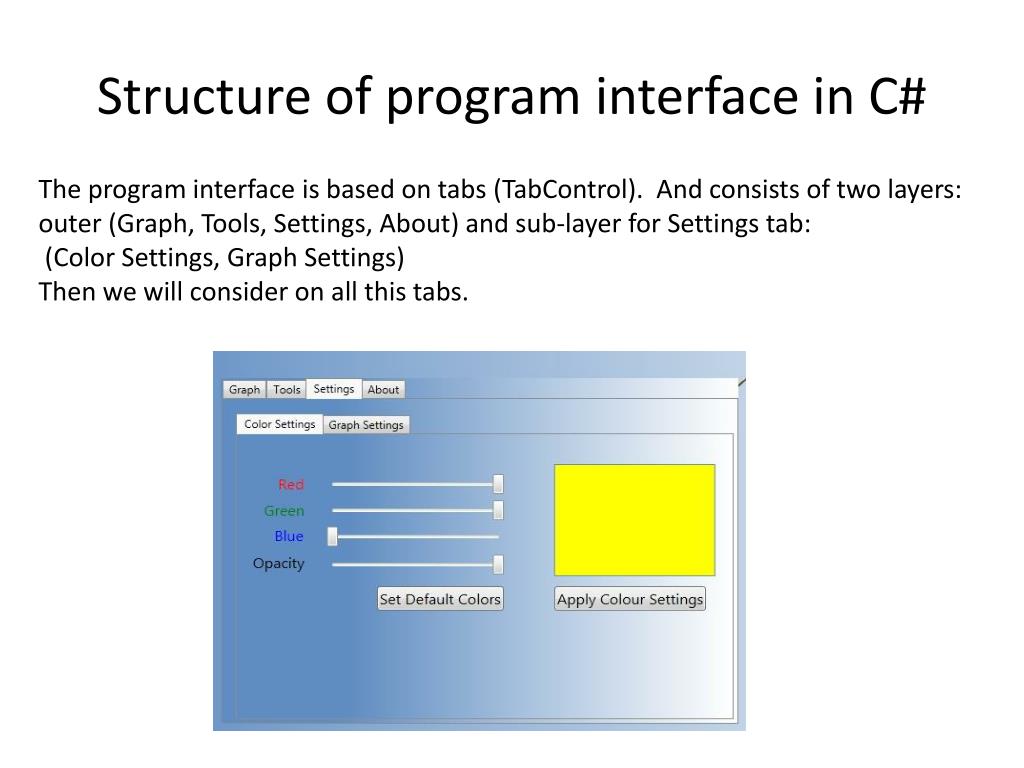 Structure of program interface in C#

The program interface is based on tabs (TabControl). And consists of two layers: outer (Graph, Tools, Settings, About) and sub-layer for Settings tab:
(Color Settings, Graph Settings)
Then we will consider on all this tabs.

Graph Tools Settings About

Color Settings Graph Settings

Red
Green
Blue
Opacity

Set Default Colors
Apply Colour Settings